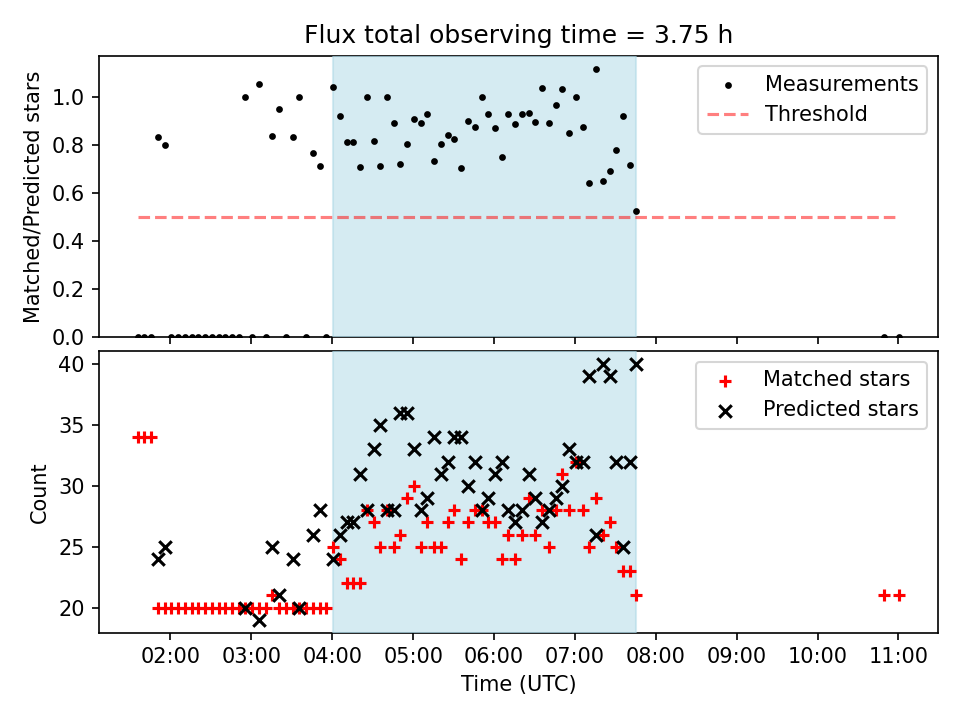 Flux total observing time = 3.75 h

Matched/Predicted stars

1.0
0.8
0.6
0.4
0.2
0.0

Measurements
Threshold

Count

40
35
30
25
20

Matched stars
Predicted stars

02:00
03:00
04:00
05:00
06:00
07:00
08:00
09:00
10:00
11:00

Time (UTC)